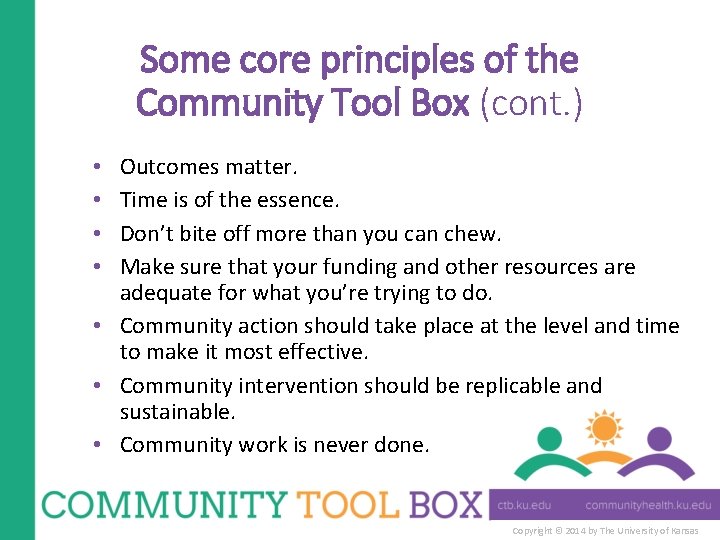 Some core principles of the Community Tool Box (cont.)

• Outcomes matter.
• Time is of the essence.
• Don't bite off more than you can chew.
• Make sure that your funding and other resources are adequate for what you're trying to do.
• Community action should take place at the level and time to make it most effective.
• Community intervention should be replicable and sustainable.
• Community work is never done.

COMMUNITY TOOL BOX

ctb.ku.edu communityhealth.ku.edu

Copyright © 2014 by The University of Kansas